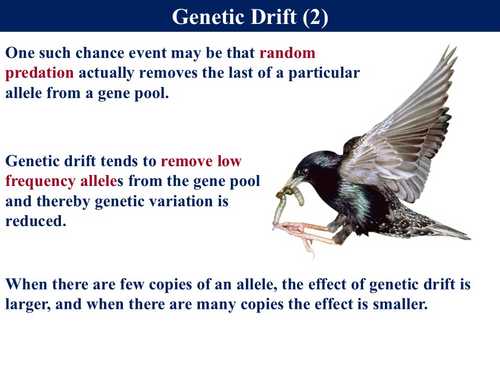 Genetic Drift (2)

One such chance event may be that random predation actually removes the last of a particular allele from a gene pool.

Genetic drift tends to remove low frequency alleles from the gene pool and thereby genetic variation is reduced.

When there are few copies of an allele, the effect of genetic drift is larger, and when there are many copies the effect is smaller.